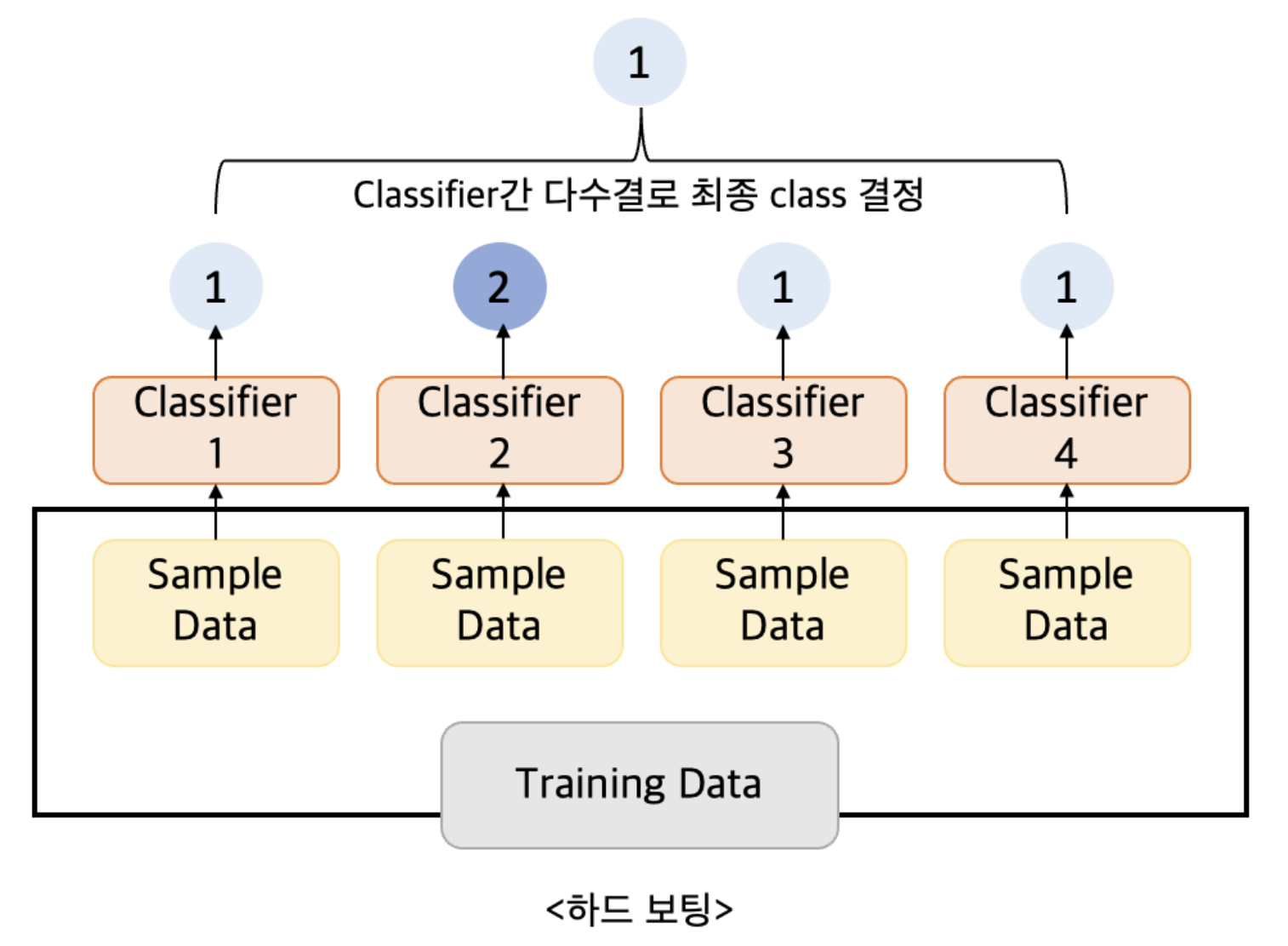 1

Classifier간 다수결로 최종 class 결정

1

2

1

1

Classifier 1

Classifier 2

Classifier 3

Classifier 4

Sample Data

Sample Data

Sample Data

Sample Data

Training Data

<하드 보팅>